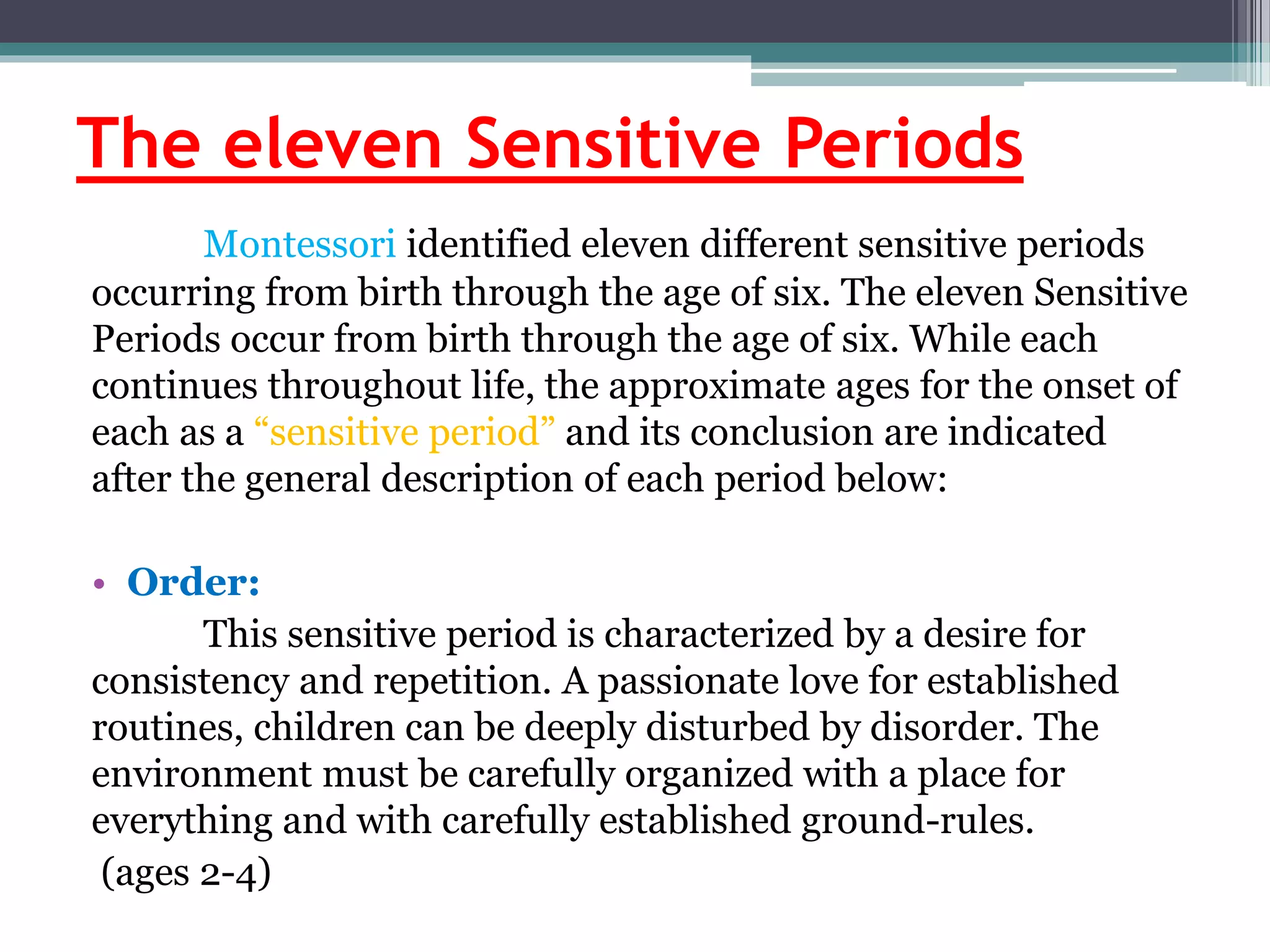 The eleven Sensitive Periods

Montessori identified eleven different sensitive periods occurring from birth through the age of six. The eleven Sensitive Periods occur from birth through the age of six. While each continues throughout life, the approximate ages for the onset of each as a “sensitive period” and its conclusion are indicated after the general description of each period below:

• Order:
This sensitive period is characterized by a desire for consistency and repetition. A passionate love for established routines, children can be deeply disturbed by disorder. The environment must be carefully organized with a place for everything and with carefully established ground-rules.
(ages 2-4)